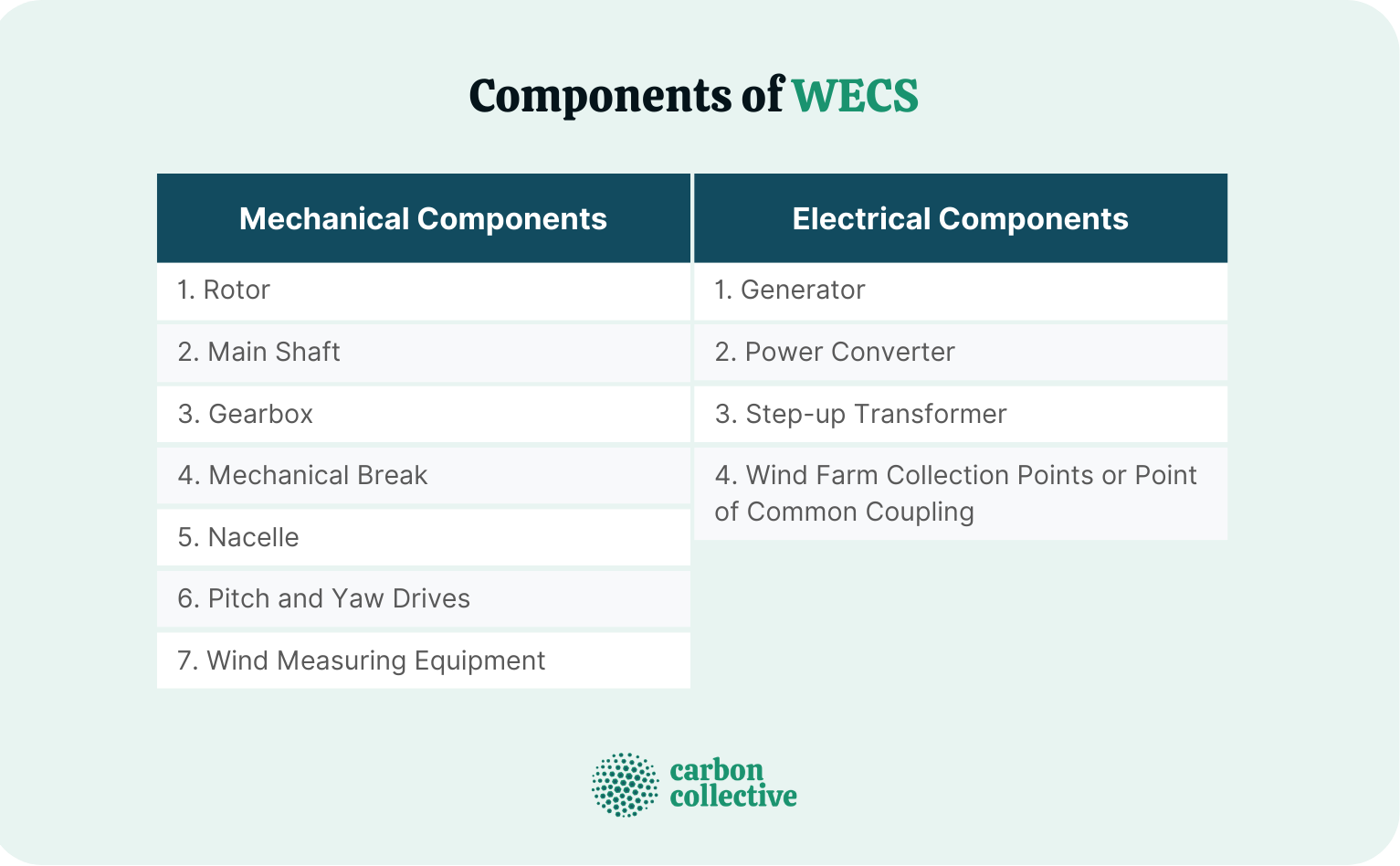 Components of WECS

| Mechanical Components | Electrical Components |
|---|---|
| 1. Rotor | 1. Generator |
| 2. Main Shaft | 2. Power Converter |
| 3. Gearbox | 3. Step-up Transformer |
| 4. Mechanical Break | 4. Wind Farm Collection Points or Point of Common Coupling |
| 5. Nacelle | |
| 6. Pitch and Yaw Drives | |
| 7. Wind Measuring Equipment | |

carbon collective